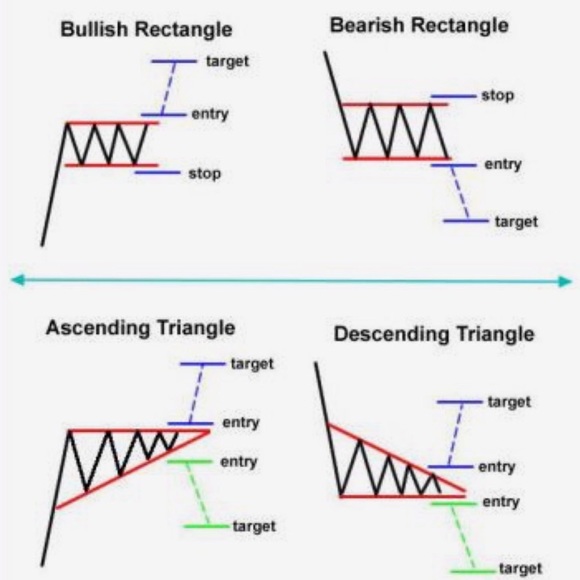 Bullish Rectangle

target

entry

stop

Bearish Rectangle

stop

entry

target

Ascending Triangle

target

entry

entry

target

Descending Triangle

target

entry

entry

target